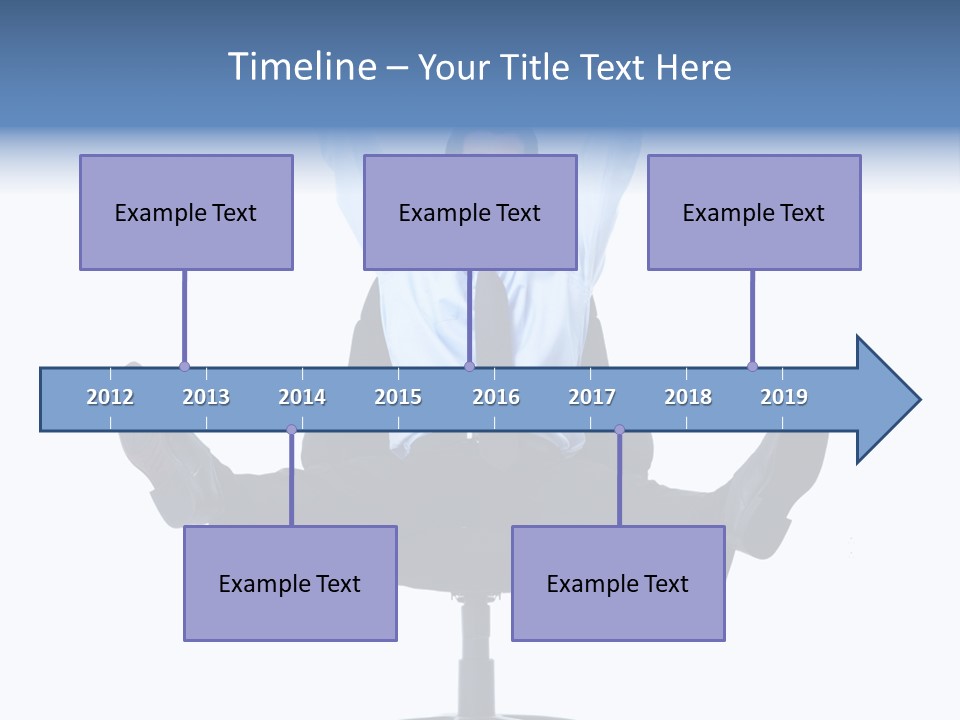 Timeline – Your Title Text Here

Example Text

Example Text

Example Text

2012 2013 2014 2015 2016 2017 2018 2019

Example Text

Example Text